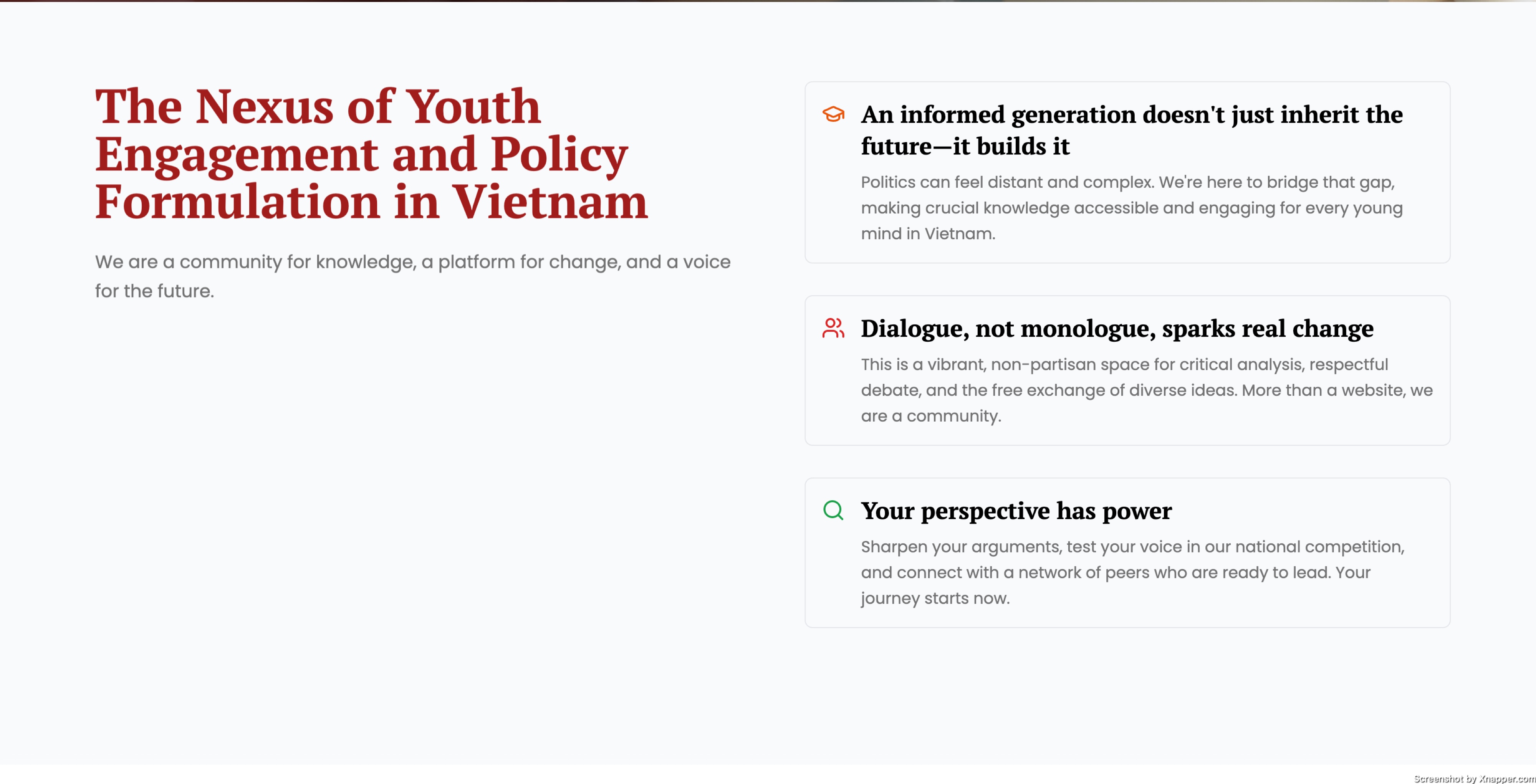 The Nexus of Youth Engagement and Policy Formulation in Vietnam

We are a community for knowledge, a platform for change, and a voice for the future.

An informed generation doesn't just inherit the future—it builds it

Politics can feel distant and complex. We're here to bridge that gap, making crucial knowledge accessible and engaging for every young mind in Vietnam.

Dialogue, not monologue, sparks real change

This is a vibrant, non-partisan space for critical analysis, respectful debate, and the free exchange of diverse ideas. More than a website, we are a community.

Your perspective has power

Sharpen your arguments, test your voice in our national competition, and connect with a network of peers who are ready to lead. Your journey starts now.

Screenshot by Xnapper.com